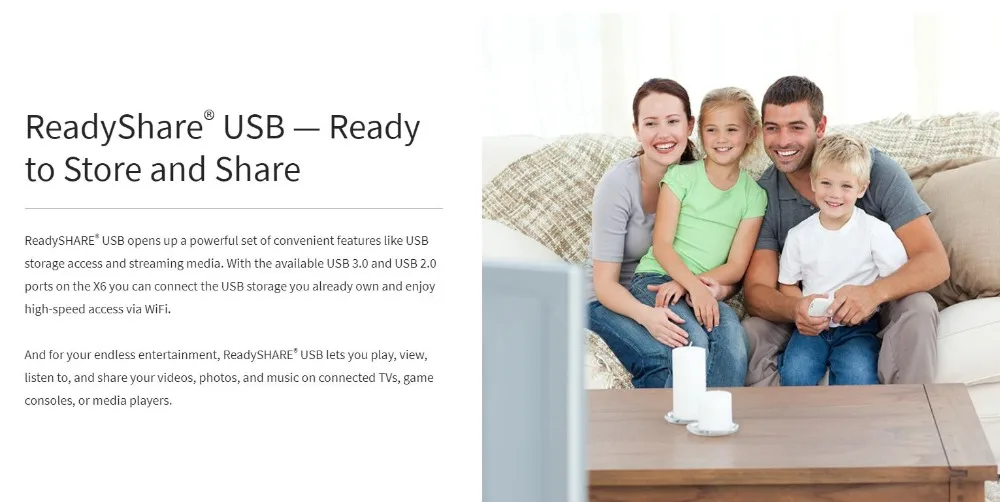 ReadyShare® USB — Ready to Store and Share

ReadySHARE® USB opens up a powerful set of convenient features like USB storage access and streaming media. With the available USB 3.0 and USB 2.0 ports on the X6 you can connect the USB storage you already own and enjoy high-speed access via WiFi.

And for your endless entertainment, ReadySHARE® USB lets you play, view, listen to, and share your videos, photos, and music on connected TVs, game consoles, or media players.